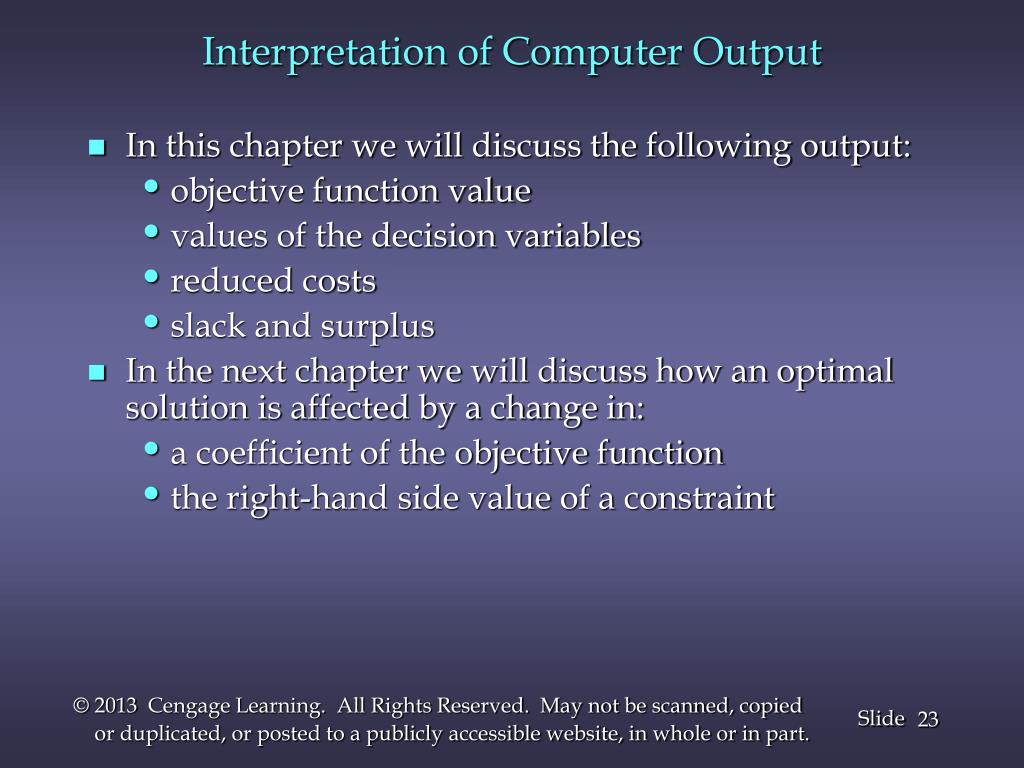 Interpretation of Computer Output

- In this chapter we will discuss the following output:
  - objective function value
  - values of the decision variables
  - reduced costs
  - slack and surplus
- In the next chapter we will discuss how an optimal solution is affected by a change in:
  - a coefficient of the objective function
  - the right-hand side value of a constraint

© 2013 Cengage Learning. All Rights Reserved. May not be scanned, copied or duplicated, or posted to a publicly accessible website, in whole or in part.

Slide 23